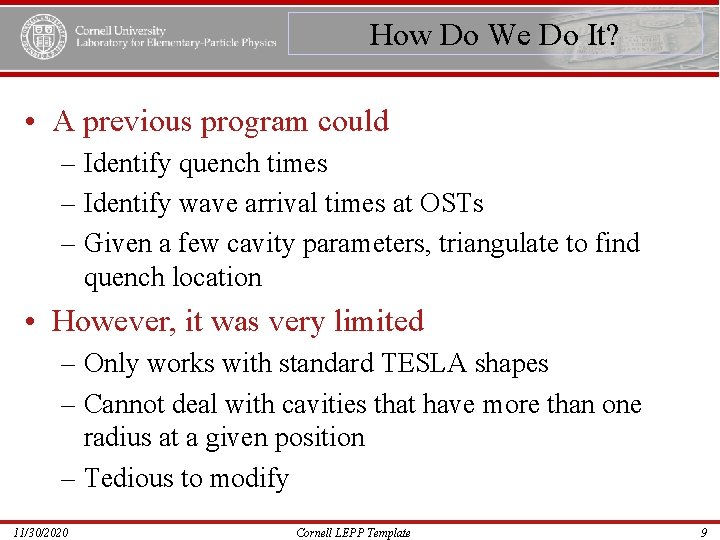 Cornell University
Laboratory for Elementary-Particle Physics

How Do We Do It?

• A previous program could
– Identify quench times
– Identify wave arrival times at OSTs
– Given a few cavity parameters, triangulate to find quench location

• However, it was very limited
– Only works with standard TESLA shapes
– Cannot deal with cavities that have more than one radius at a given position
– Tedious to modify

11/30/2020 Cornell LEPP Template 9